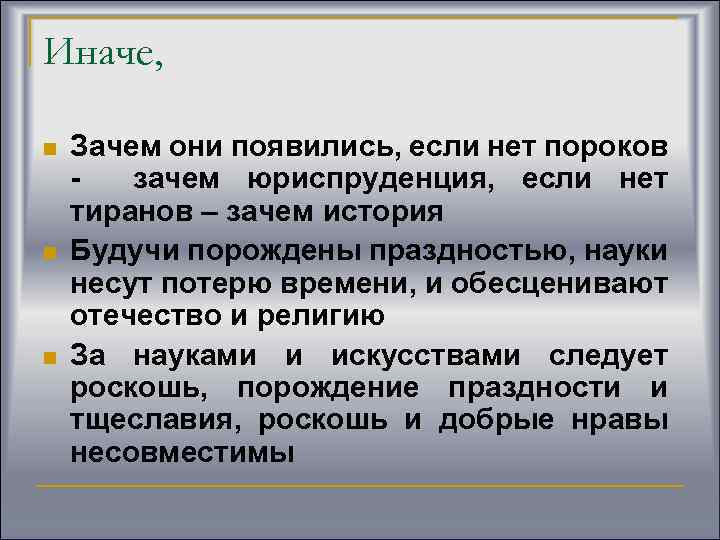 Иначе,

Зачем они появились, если нет пороков - зачем юриспруденция, если нет тиранов – зачем история

Будучи порождены праздностью, науки несут потерю времени, и обесценивают отечество и религию

За науками и искусствами следует роскошь, порождение праздности и тщеславия, роскошь и добрые нравы несовместимы